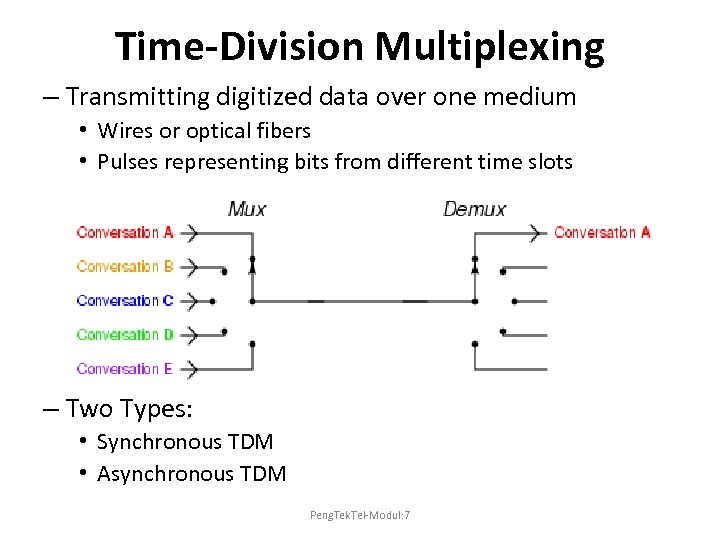 Time-Division Multiplexing

– Transmitting digitized data over one medium
• Wires or optical fibers
• Pulses representing bits from different time slots

Mux
Demux
Conversation A
Conversation B
Conversation C
Conversation D
Conversation E
Conversation A

– Two Types:
• Synchronous TDM
• Asynchronous TDM

PengTekTel-Modul:7